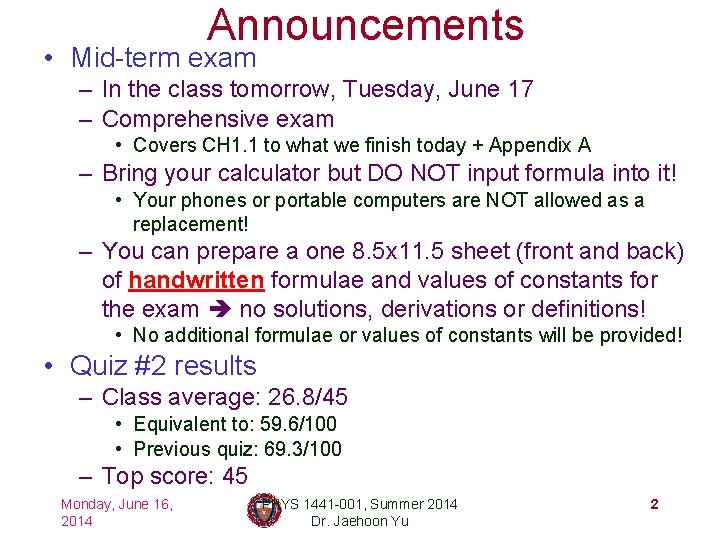 Announcements

• Mid-term exam
– In the class tomorrow, Tuesday, June 17
– Comprehensive exam
• Covers CH1.1 to what we finish today + Appendix A
– Bring your calculator but DO NOT input formula into it!
• Your phones or portable computers are NOT allowed as a replacement!
– You can prepare a one 8.5x11.5 sheet (front and back) of handwritten formulae and values of constants for the exam ➔ no solutions, derivations or definitions!
• No additional formulae or values of constants will be provided!
• Quiz #2 results
– Class average: 26.8/45
• Equivalent to: 59.6/100
• Previous quiz: 69.3/100
– Top score: 45

Monday, June 16, 2014

PHYS 1441-001, Summer 2014
Dr. Jaehoon Yu

2